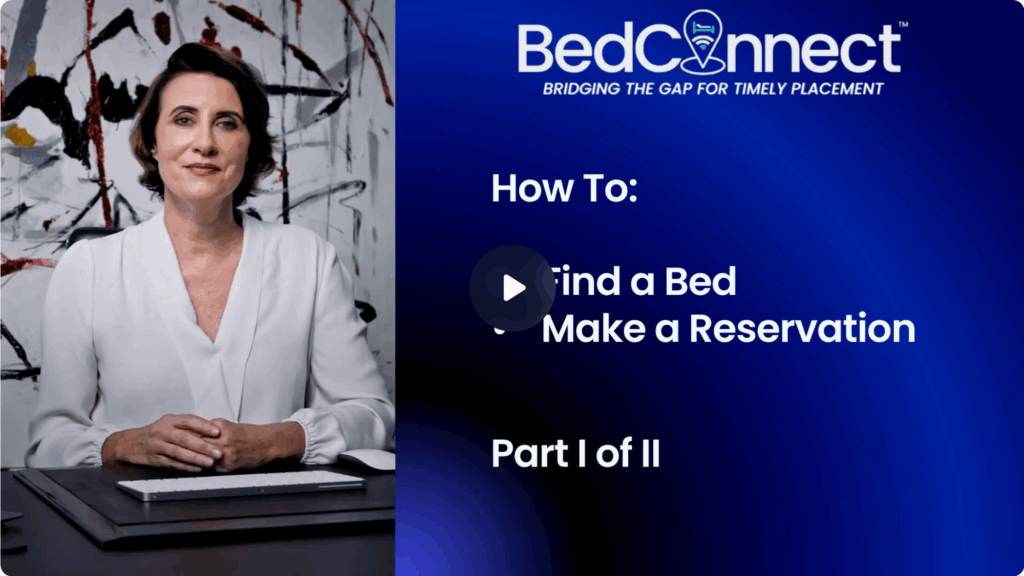 BedConnect™
BRIDGING THE GAP FOR TIMELY PLACEMENT

How To:

• Find a Bed
• Make a Reservation

Part I of II